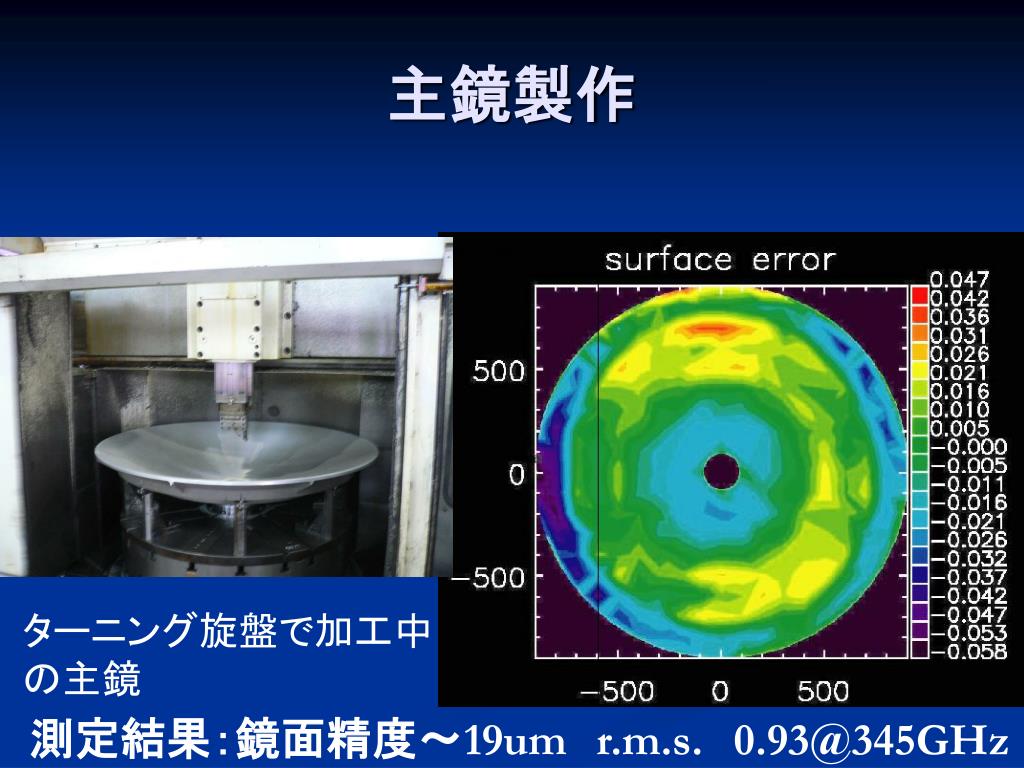 主鏡製作

surface error

500
0
−500

−500 0 500

0.047
0.042
0.036
0.031
0.026
0.021
0.016
0.010
0.005
−0.000
−0.005
−0.011
−0.016
−0.021
−0.026
−0.032
−0.037
−0.042
−0.047
−0.053
−0.058

ターニング旋盤で加工中の主鏡

測定結果:鏡面精度〜19um r.m.s. 0.93@345GHz